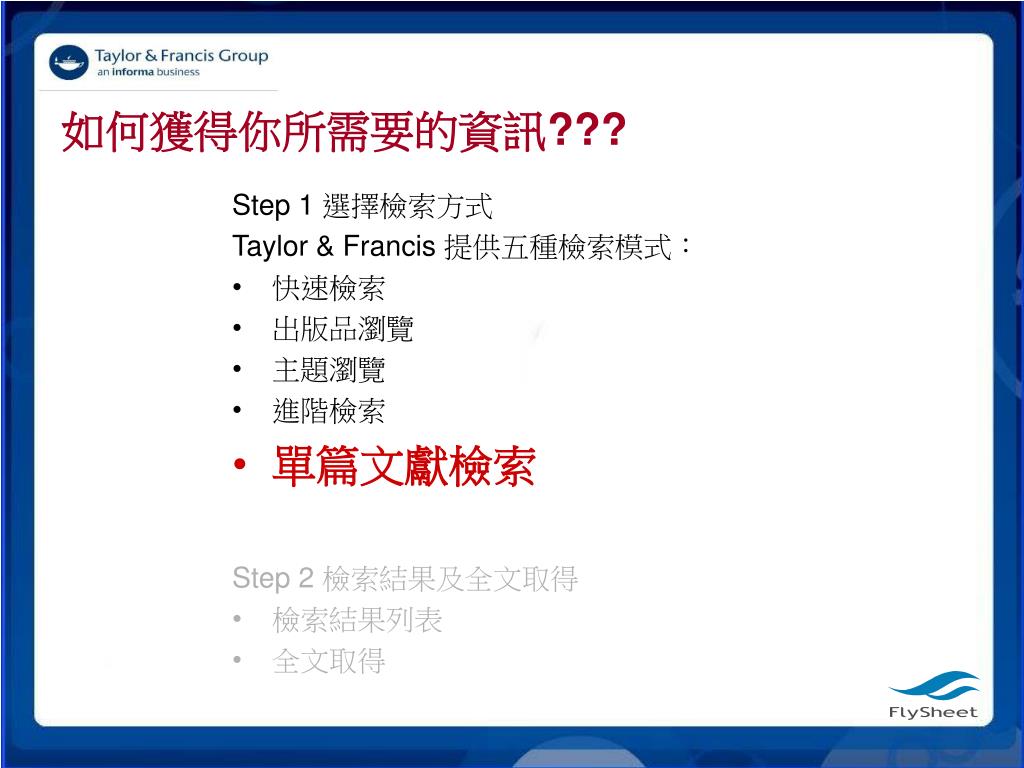 Taylor & Francis Group
an informa business

如何獲得你所需要的資訊???

Step 1 選擇檢索方式
Taylor & Francis 提供五種檢索模式：
• 快速檢索
• 出版品瀏覽
• 主題瀏覽
• 進階檢索
• 單篇文獻檢索

Step 2 檢索結果及全文取得
• 檢索結果列表
• 全文取得

FlySheet